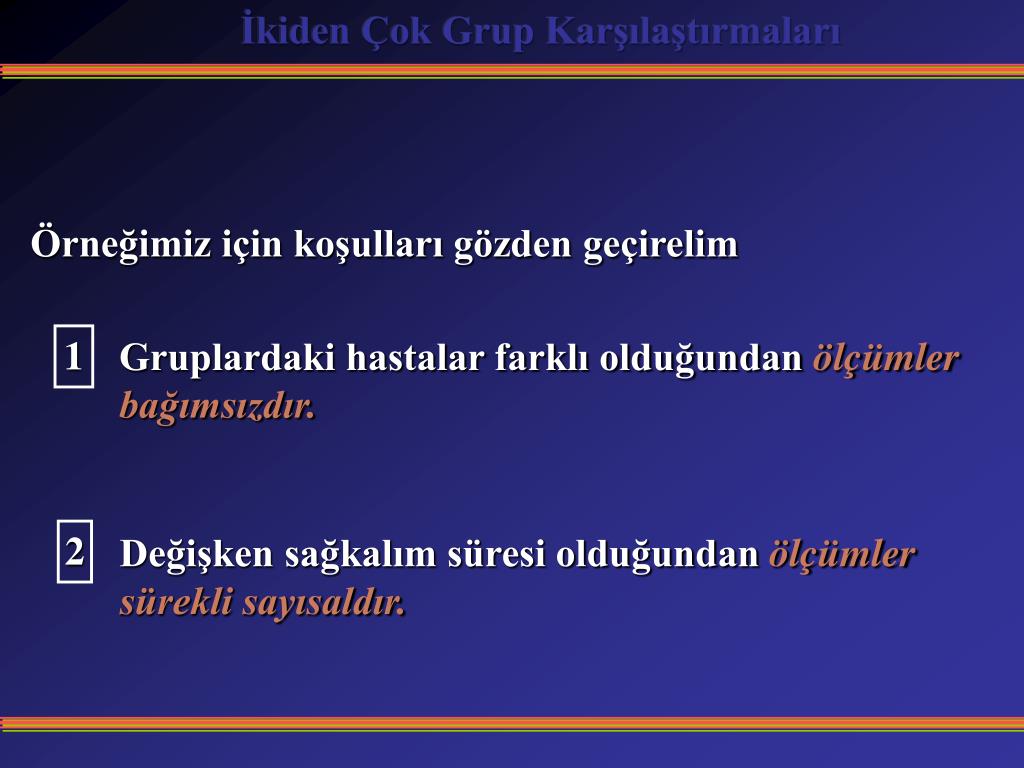 İkiden Çok Grup Karşılaştırmaları

Örneğimiz için koşulları gözden geçirelim

1 Gruplardaki hastalar farklı olduğundan ölçümler bağımsızdır.

2 Değişken sağkalım süresi olduğundan ölçümler sürekli sayısaldır.